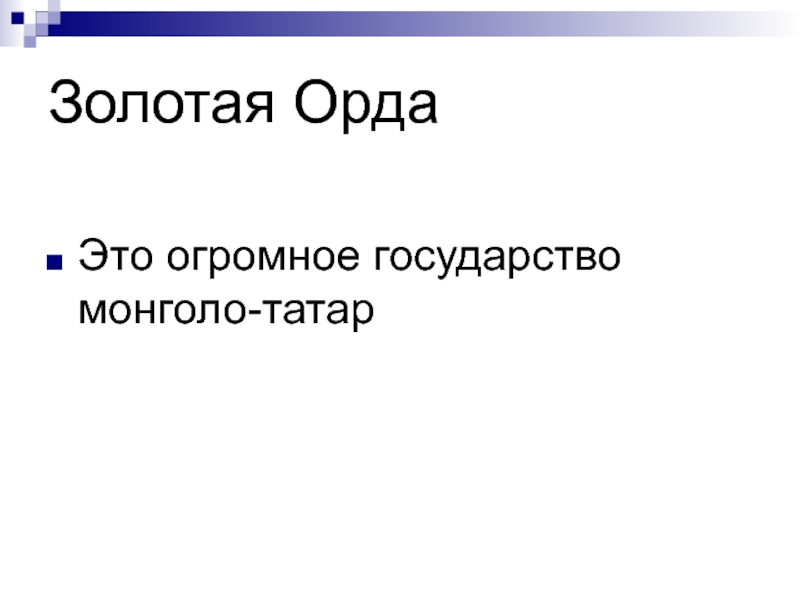 Золотая Орда

Это огромное государство монголо-татар